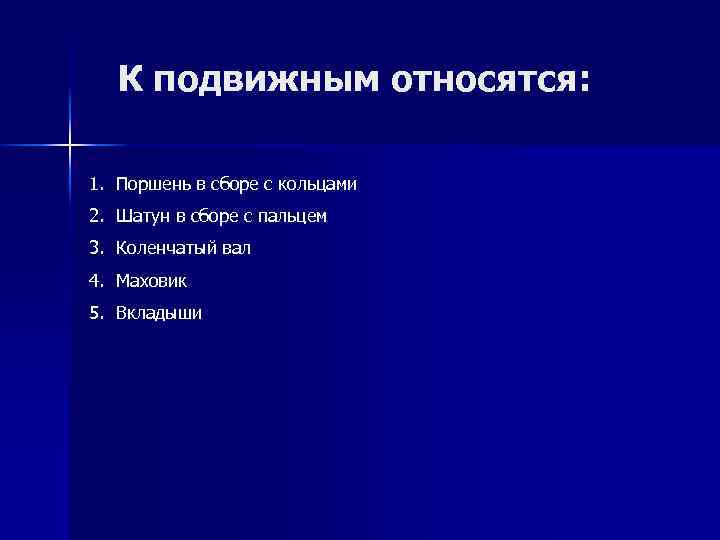 К подвижным относятся:

1. Поршень в сборе с кольцами
2. Шатун в сборе с пальцем
3. Коленчатый вал
4. Маховик
5. Вкладыши